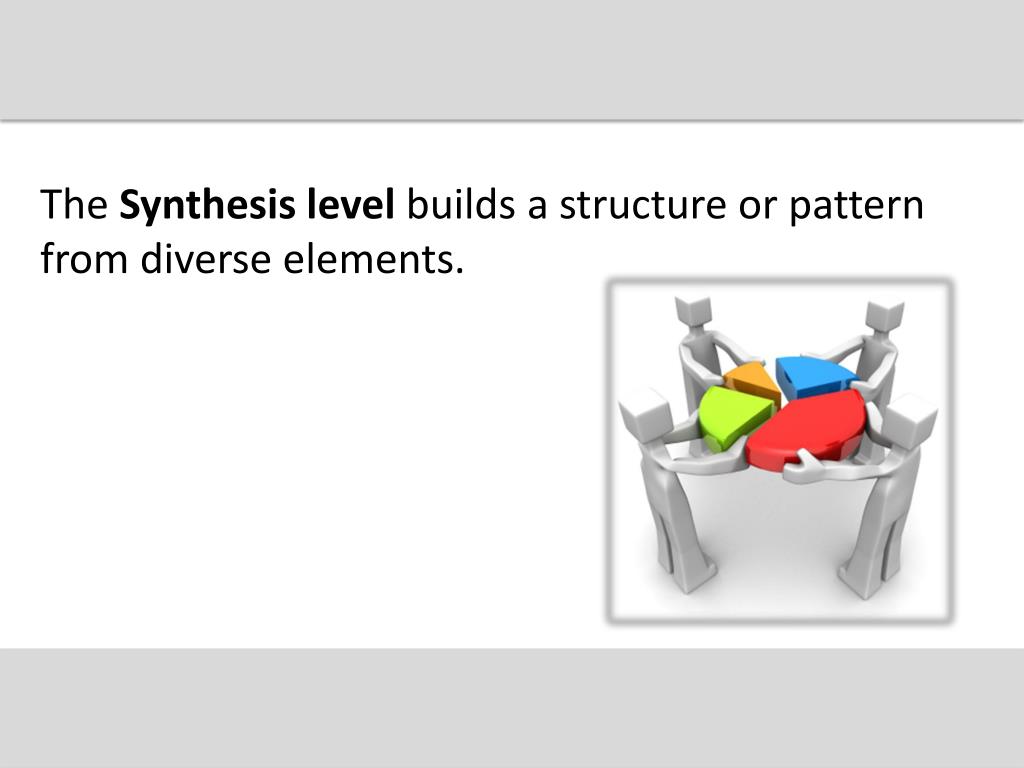 The Synthesis level builds a structure or pattern from diverse elements.